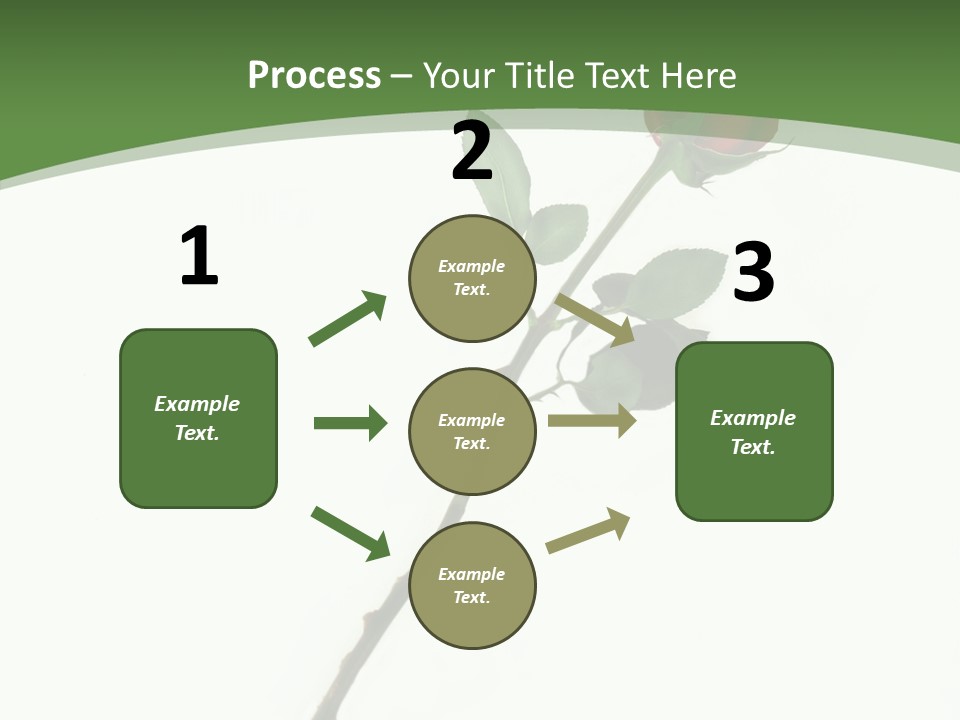 Process – Your Title Text Here

1

Example Text.

2

Example Text.

Example Text.

Example Text.

3

Example Text.